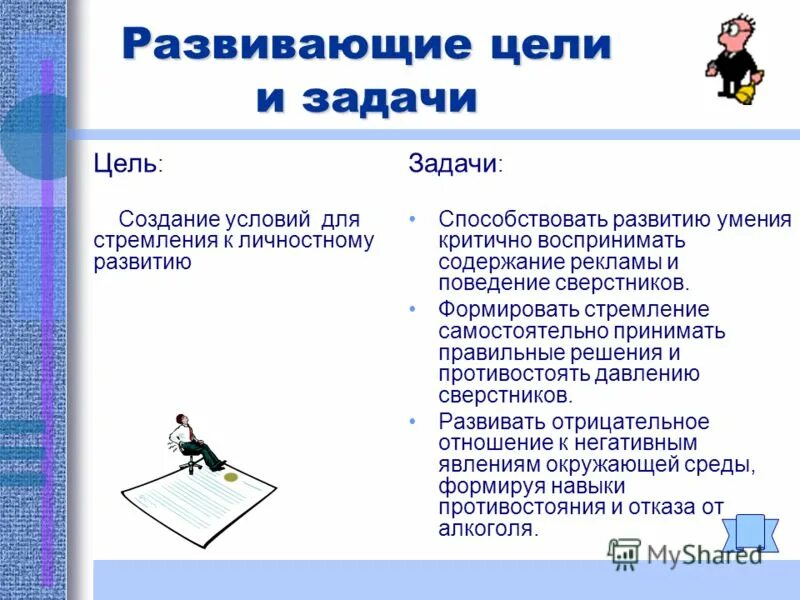 Развивающие цели и задачи

Цель:

Создание условий для стремления к личностному развитию

Задачи:

• Способствовать развитию умения критично воспринимать содержание рекламы и поведение сверстников.
• Формировать стремление самостоятельно принимать правильные решения и противостоять давлению сверстников.
• Развивать отрицательное отношение к негативным явлениям окружающей среды, формируя навыки противостояния и отказа от алкоголя.

MyShared